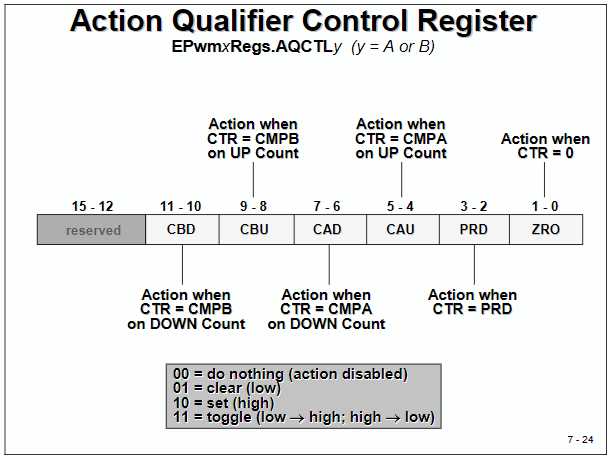 Action Qualifier Control Register

EPwmxRegs.AQCTLy (y = A or B)

Action when CTR = CMPB on UP Count

Action when CTR = CMPA on UP Count

Action when CTR = 0

| 15 - 12 | 11 - 10 | 9 - 8 | 7 - 6 | 5 - 4 | 3 - 2 | 1 - 0 |
|---|---|---|---|---|---|---|
| reserved | CBD | CBU | CAD | CAU | PRD | ZRO |

Action when CTR = CMPB on DOWN Count

Action when CTR = CMPA on DOWN Count

Action when CTR = PRD

00 = do nothing (action disabled)
01 = clear (low)
10 = set (high)
11 = toggle (low $\rightarrow$ high; high $\rightarrow$ low)

7 - 24